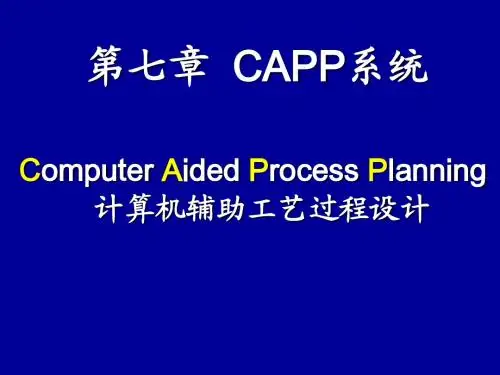 第七章 CAPP系统

Computer Aided Process Planning
计算机辅助工艺过程设计